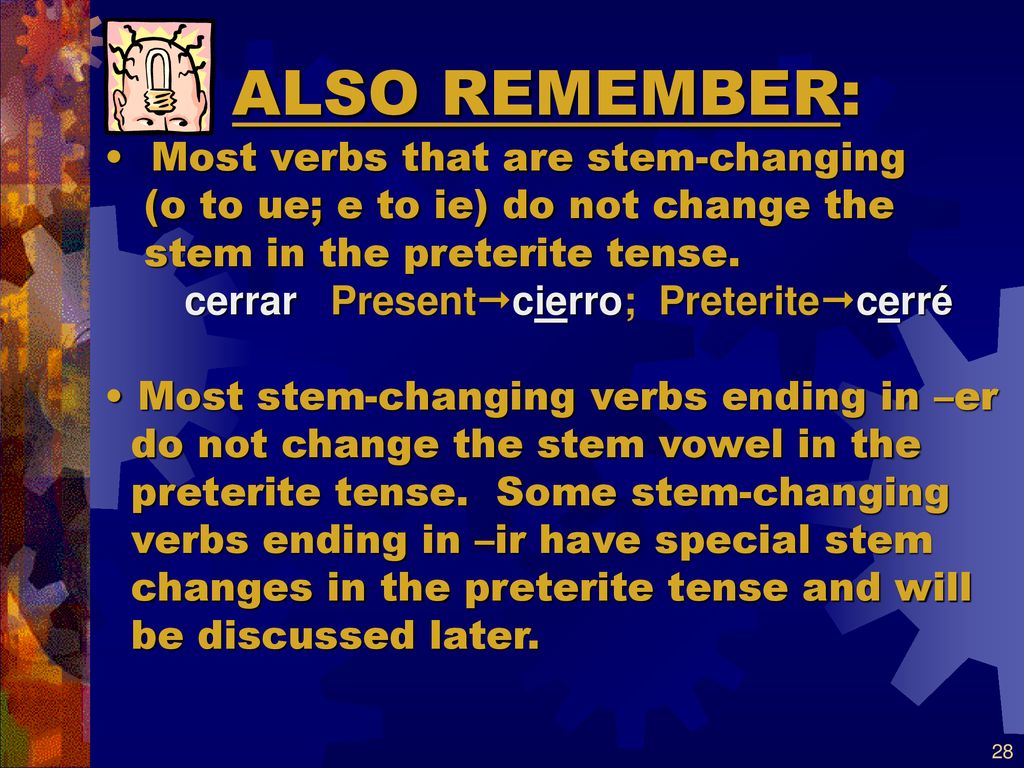 ALSO REMEMBER:

• Most verbs that are stem-changing (o to ue; e to ie) do not change the stem in the preterite tense.

cerrar Present→cierro; Preterite→cerré

• Most stem-changing verbs ending in –er do not change the stem vowel in the preterite tense. Some stem-changing verbs ending in –ir have special stem changes in the preterite tense and will be discussed later.

28